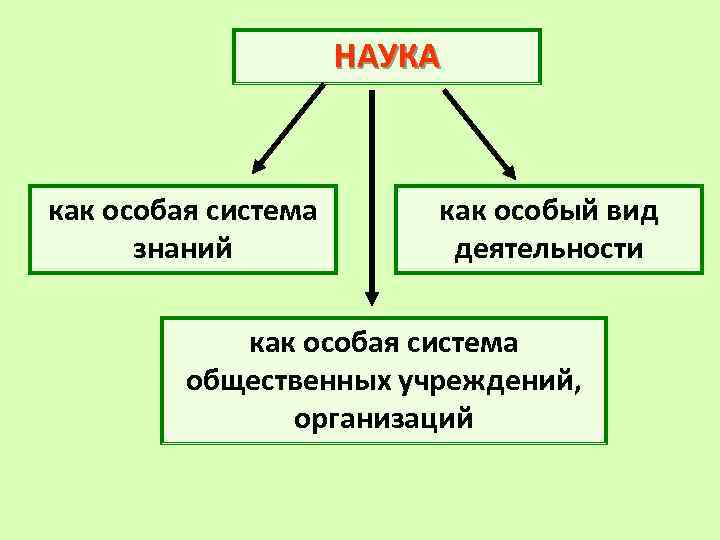 НАУКА

как особая система знаний

как особый вид деятельности

как особая система общественных учреждений, организаций